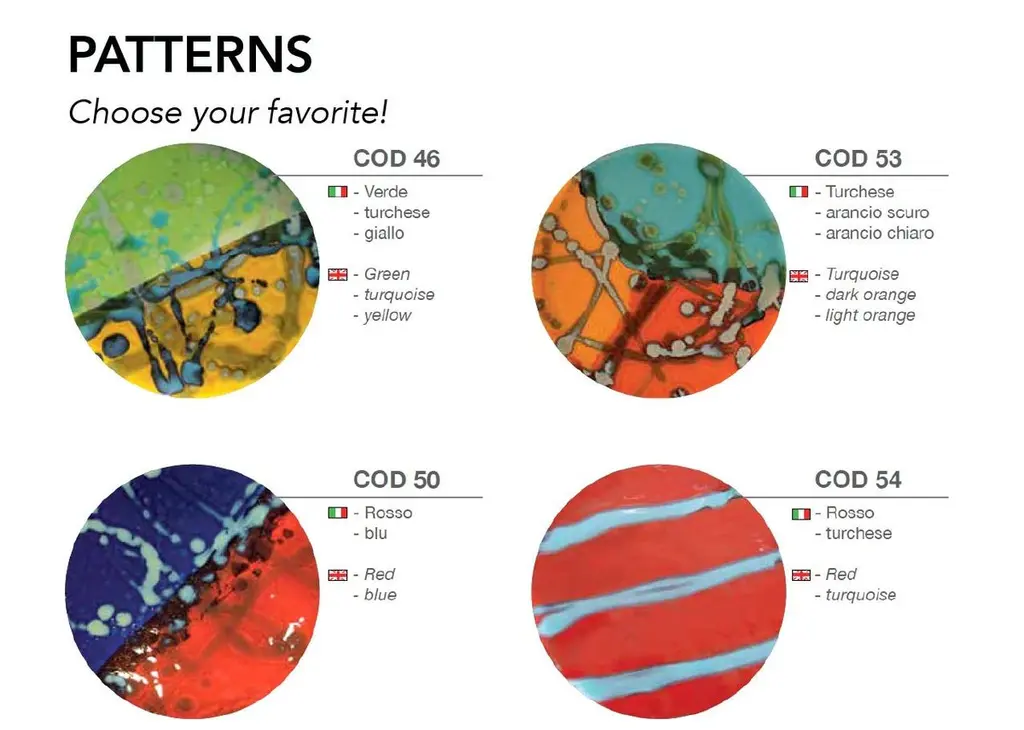 PATTERNS

Choose your favorite!

COD 46

- Verde
- turchese
- giallo

- Green
- turquoise
- yellow

COD 53

- Turchese
- arancio scuro
- arancio chiaro

- Turquoise
- dark orange
- light orange

COD 50

- Rosso
- blu

- Red
- blue

COD 54

- Rosso
- turchese

- Red
- turquoise